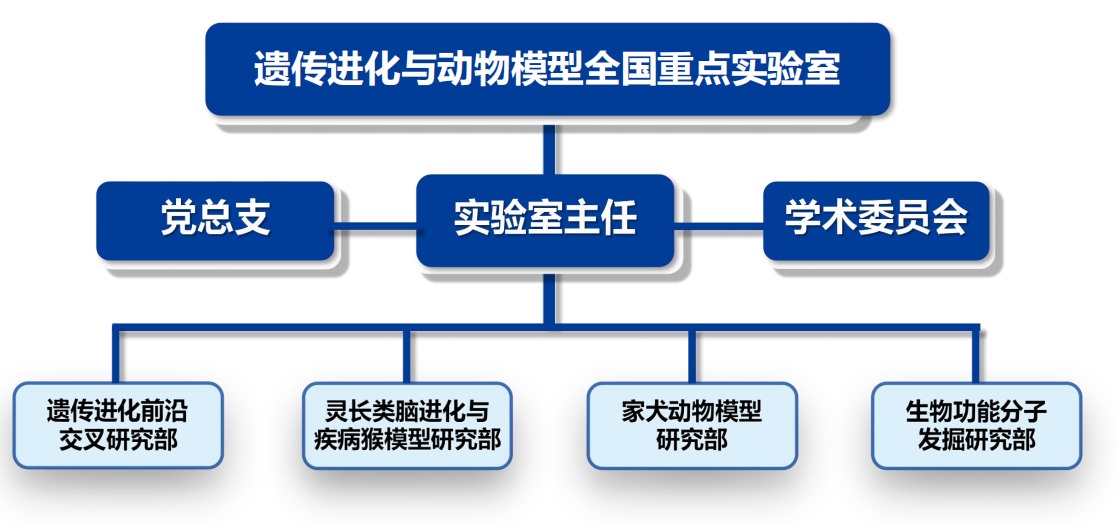 遗传进化与动物模型全国重点实验室

党总支

实验室主任

学术委员会

遗传进化前沿交叉研究部

灵长类脑进化与疾病猴模型研究部

家犬动物模型研究部

生物功能分子发掘研究部